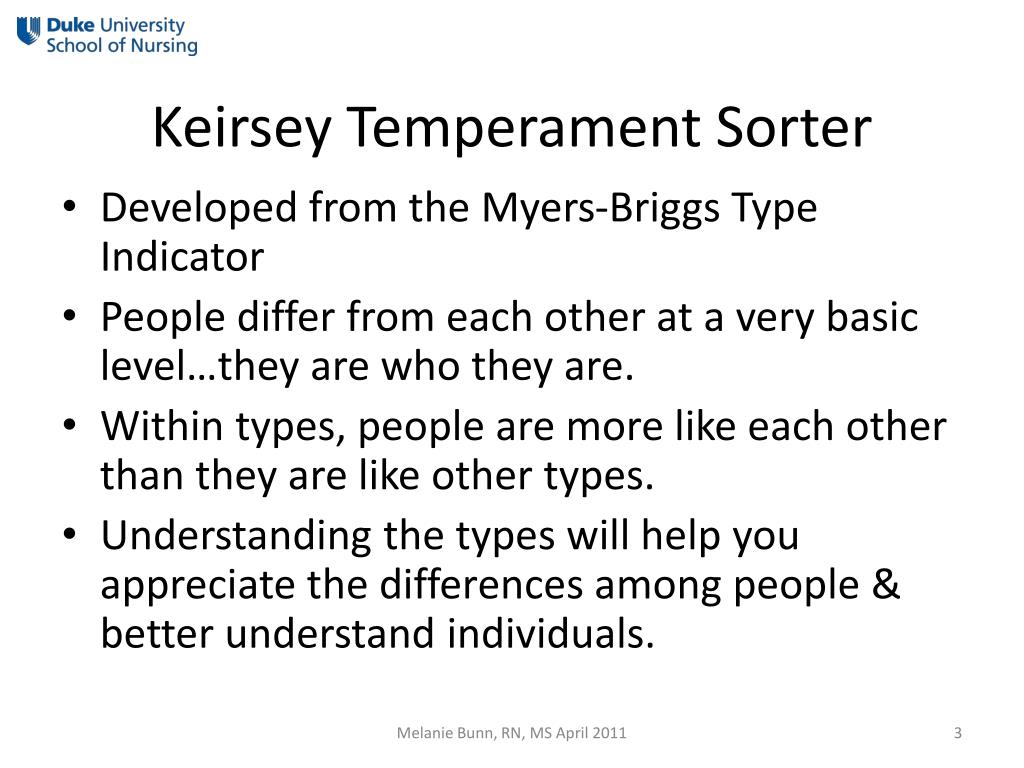 Duke University
School of Nursing

Keirsey Temperament Sorter

• Developed from the Myers-Briggs Type Indicator
• People differ from each other at a very basic level…they are who they are.
• Within types, people are more like each other than they are like other types.
• Understanding the types will help you appreciate the differences among people & better understand individuals.

Melanie Bunn, RN, MS April 2011

3